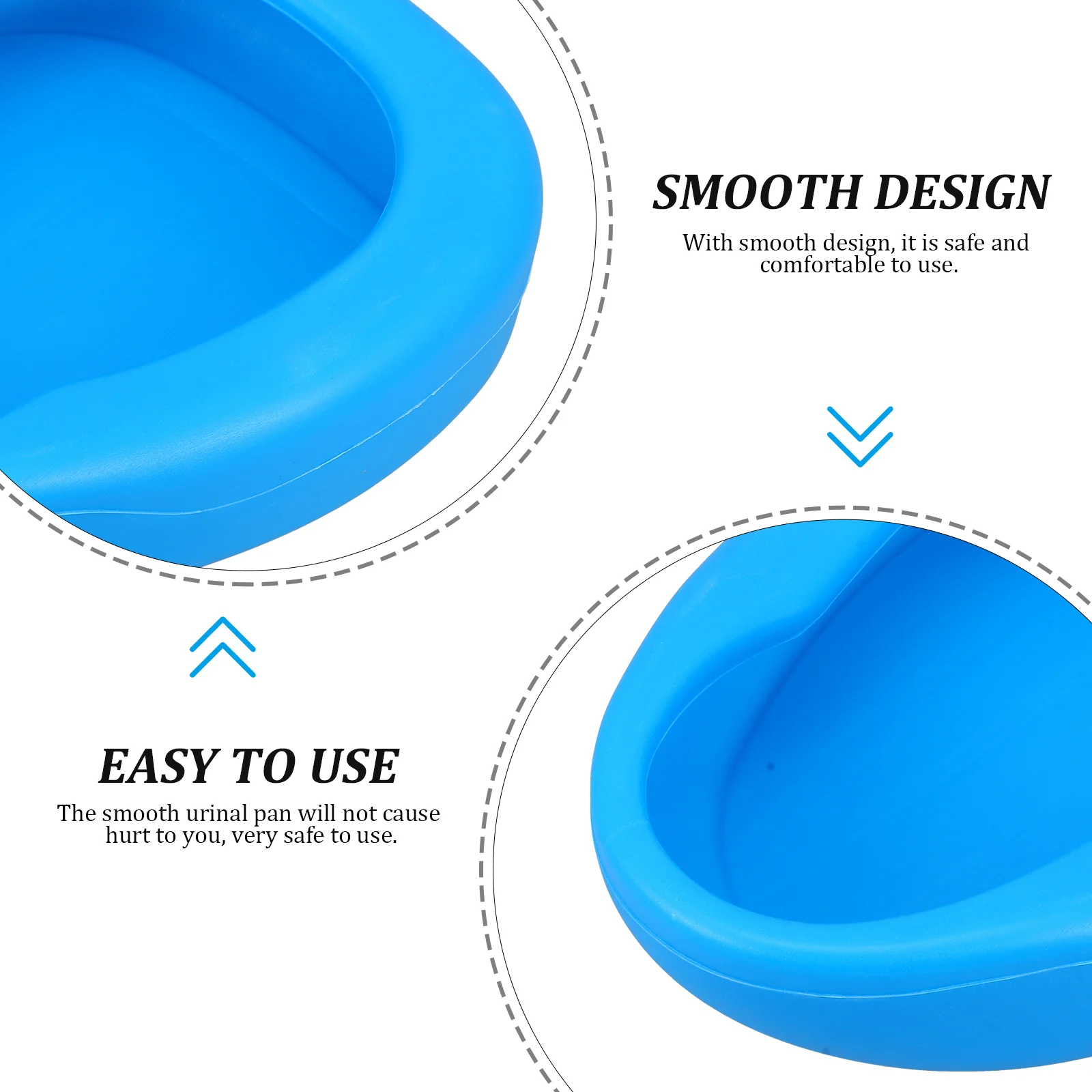 SMOOTH DESIGN

With smooth design, it is safe and comfortable to use.

EASY TO USE

The smooth urinal pan will not cause hurt to you, very safe to use.